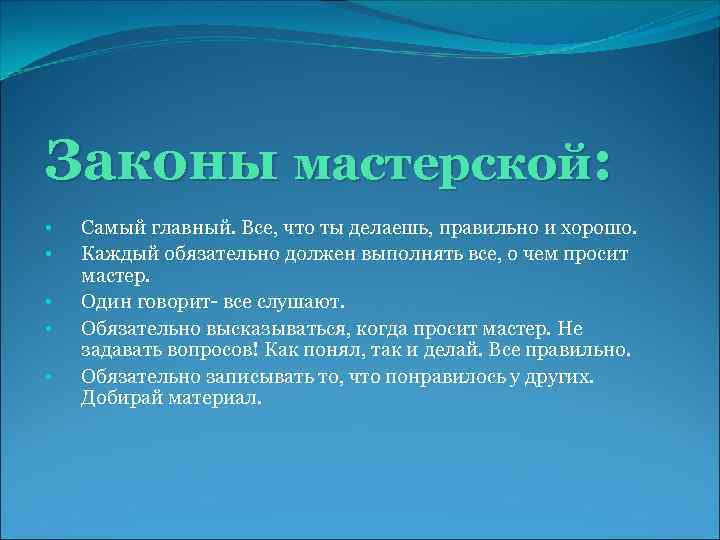 Законы мастерской:

• Самый главный. Все, что ты делаешь, правильно и хорошо.
• Каждый обязательно должен выполнять все, о чем просит мастер.
• Один говорит- все слушают.
• Обязательно высказываться, когда просит мастер. Не задавать вопросов! Как понял, так и делай. Все правильно.
• Обязательно записывать то, что понравилось у других. Добирай материал.